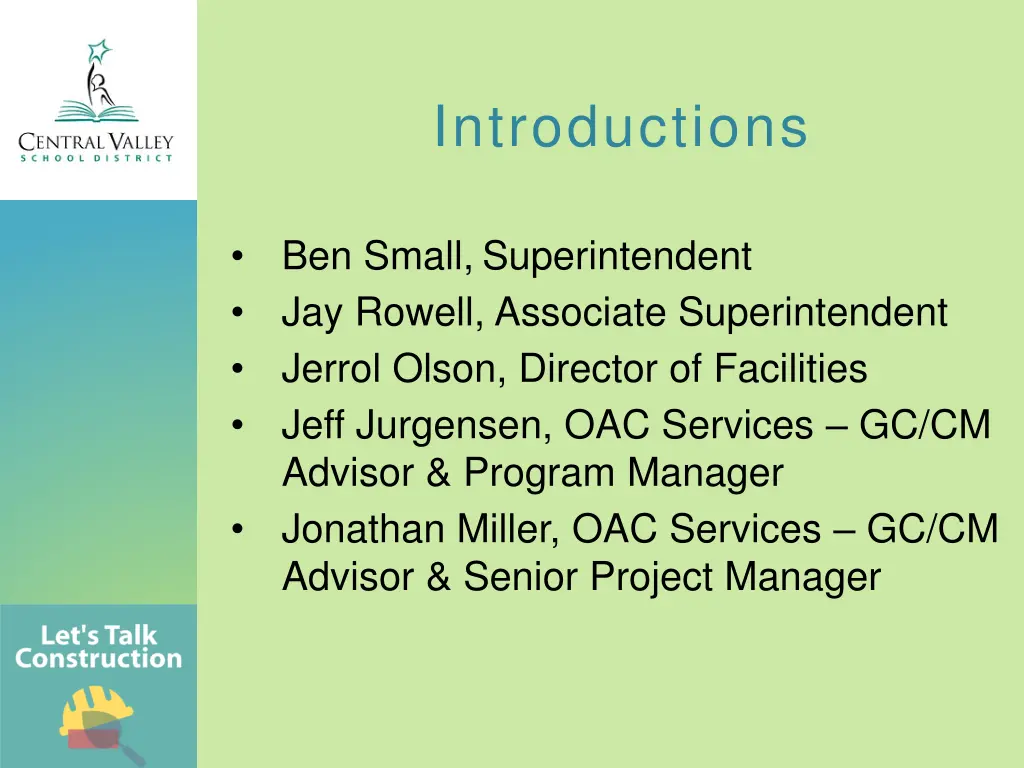 CENTRAL VALLEY
SCHOOL DISTRICT

Introductions

• Ben Small, Superintendent
• Jay Rowell, Associate Superintendent
• Jerrol Olson, Director of Facilities
• Jeff Jurgensen, OAC Services – GC/CM Advisor & Program Manager
• Jonathan Miller, OAC Services – GC/CM Advisor & Senior Project Manager

Let's Talk Construction